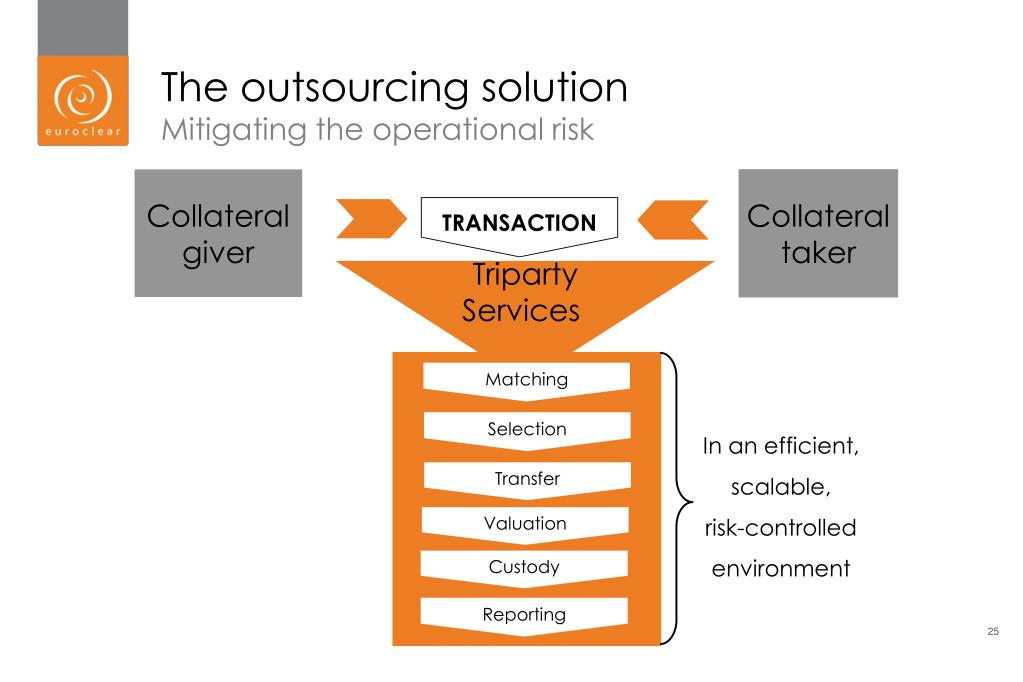 euroclear

The outsourcing solution
Mitigating the operational risk

Collateral giver

TRANSACTION

Collateral taker

Triparty Services

Matching

Selection

Transfer

Valuation

Custody

Reporting

In an efficient, scalable, risk-controlled environment

25